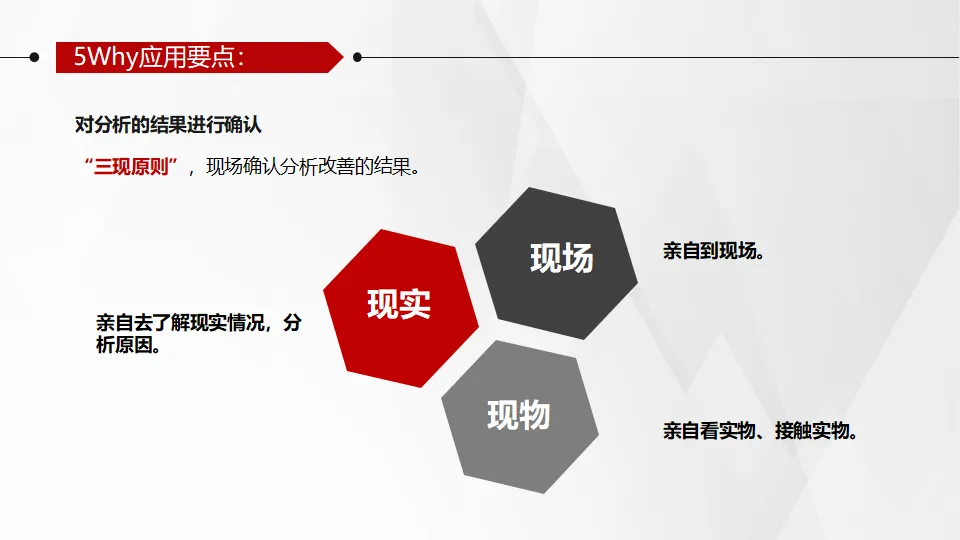 5Why应用要点:

对分析的结果进行确认

“三现原则”，现场确认分析改善的结果。

现场

亲自到现场。

现实

亲自去了解现实情况，分析原因。

现物

亲自看实物、接触实物。